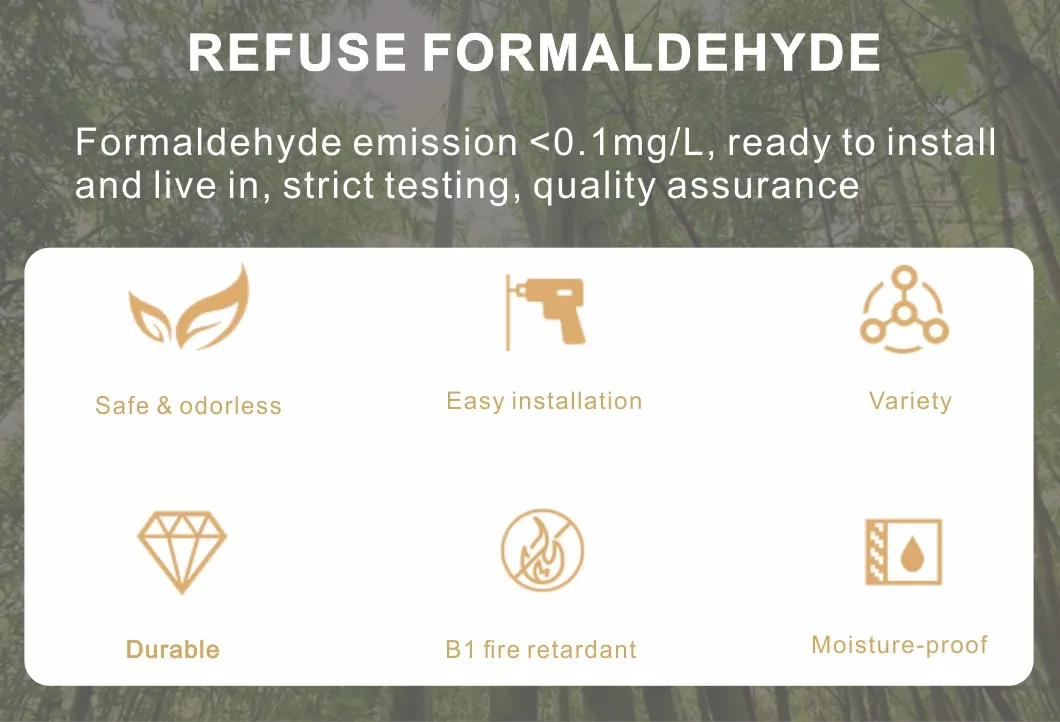 REFUSE FORMALDEHYDE

Formaldehyde emission <0.1mg/L, ready to install and live in, strict testing, quality assurance

Safe & odorless

Easy installation

Variety

Durable

B1 fire retardant

Moisture-proof